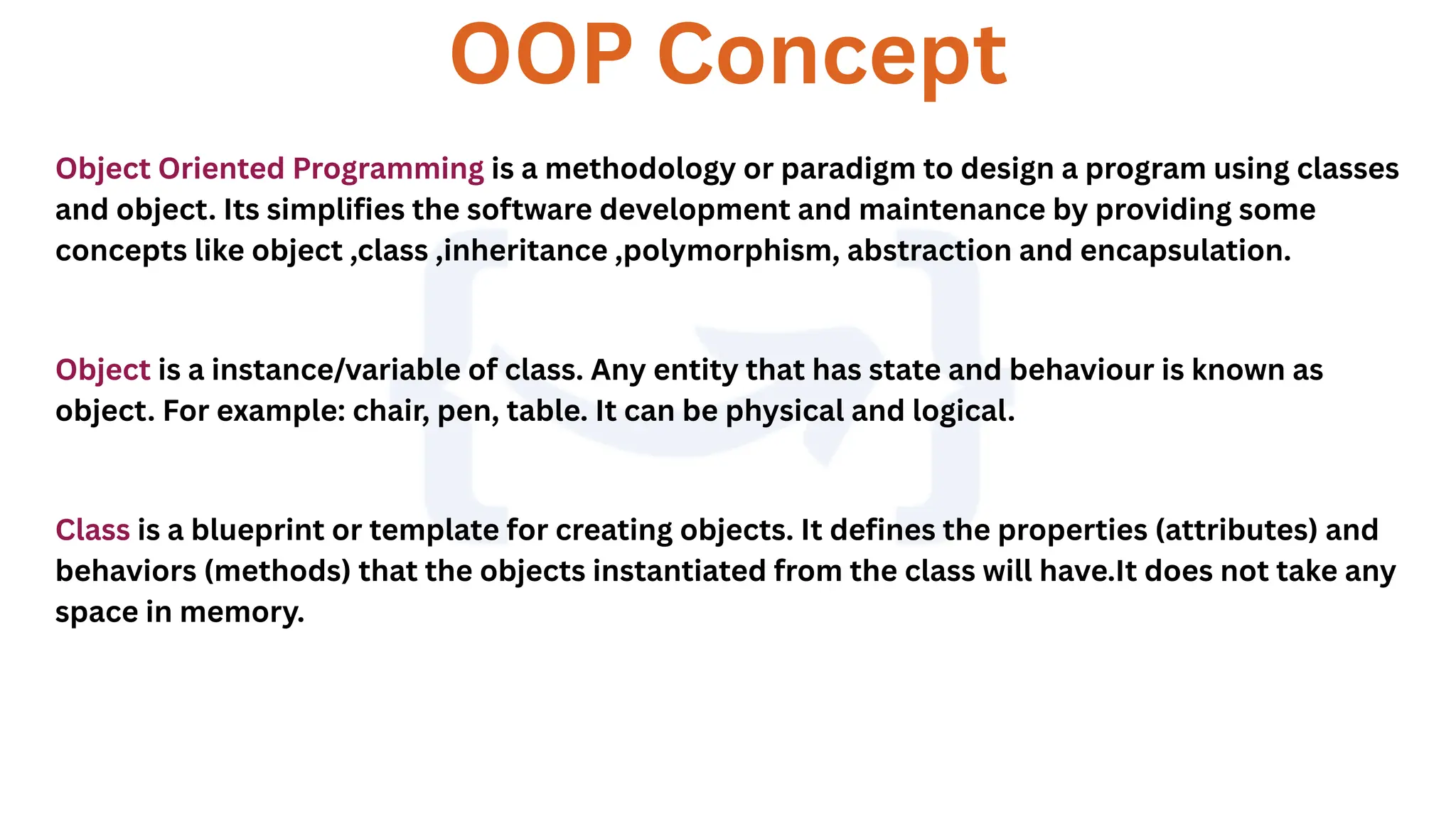 OOP Concept

Object Oriented Programming is a methodology or paradigm to design a program using classes and object. Its simplifies the software development and maintenance by providing some concepts like object ,class ,inheritance ,polymorphism, abstraction and encapsulation.

Object is a instance/variable of class. Any entity that has state and behaviour is known as object. For example: chair, pen, table. It can be physical and logical.

Class is a blueprint or template for creating objects. It defines the properties (attributes) and behaviors (methods) that the objects instantiated from the class will have.It does not take any space in memory.